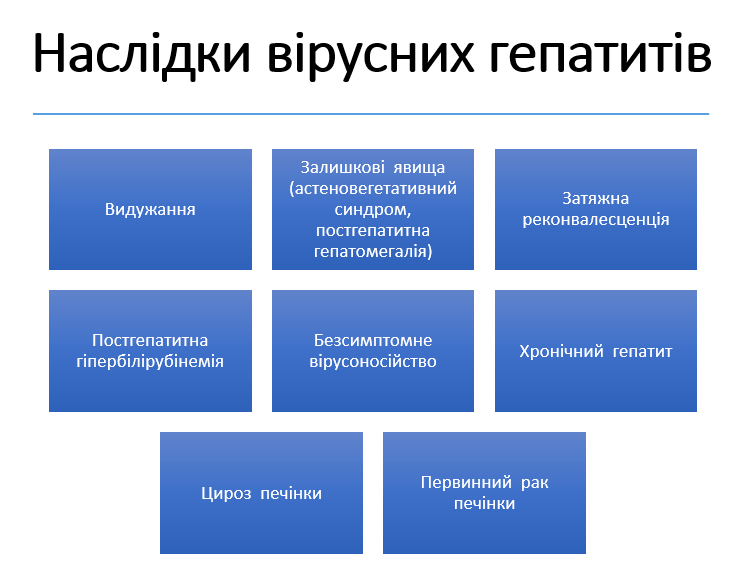 Наслідки вірусних гепатитів

Видужання

Залишкові явища (астеновегетативний синдром, постгепатитна гепатомегалія)

Затяжна реконвалесценція

Постгепатитна гіпербілірубінемія

Безсимптомне вірусоносійство

Хронічний гепатит

Цироз печінки

Первинний рак печінки